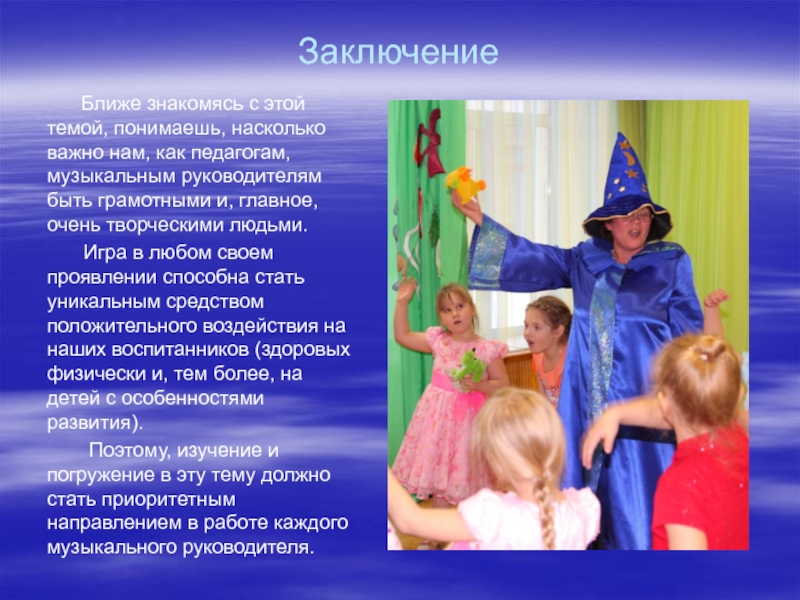 Заключение

Ближе знакомясь с этой темой, понимаешь, насколько важно нам, как педагогам, музыкальным руководителям быть грамотными и, главное, очень творческими людьми.

Игра в любом своем проявлении способна стать уникальным средством положительного воздействия на наших воспитанников (здоровых физически и, тем более, на детей с особенностями развития).

Поэтому, изучение и погружение в эту тему должно стать приоритетным направлением в работе каждого музыкального руководителя.